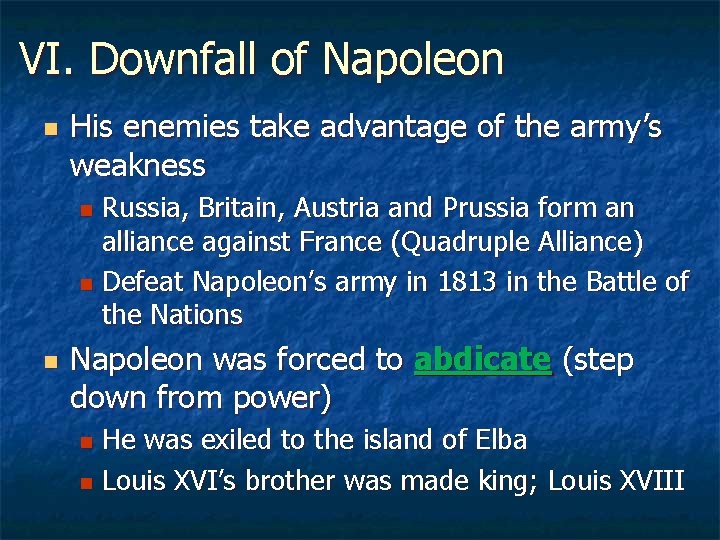 VI. Downfall of Napoleon

His enemies take advantage of the army's weakness

Russia, Britain, Austria and Prussia form an alliance against France (Quadruple Alliance)

Defeat Napoleon's army in 1813 in the Battle of the Nations

Napoleon was forced to abdicate (step down from power)

He was exiled to the island of Elba

Louis XVI's brother was made king; Louis XVIII